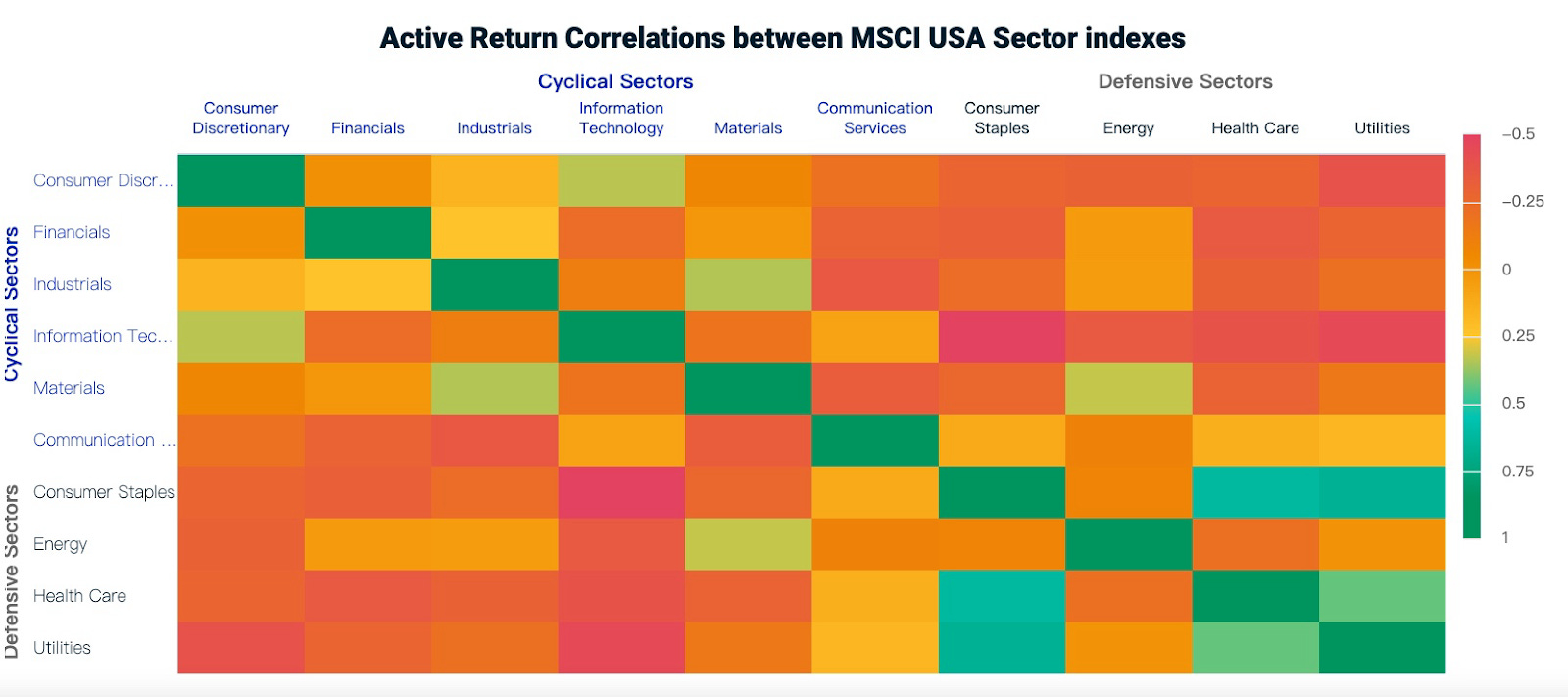 Active Return Correlations between MSCI USA Sector indexes

Cyclical Sectors

Defensive Sectors

Consumer Discretionary
Financials
Industrials
Information Technology
Materials
Communication Services
Consumer Staples
Energy
Health Care
Utilities

Cyclical Sectors

Consumer Discr…
Financials
Industrials
Information Tec…
Materials
Communication …

Defensive Sectors

Consumer Staples
Energy
Health Care
Utilities

−0.5
−0.25
0
0.25
0.5
0.75
1